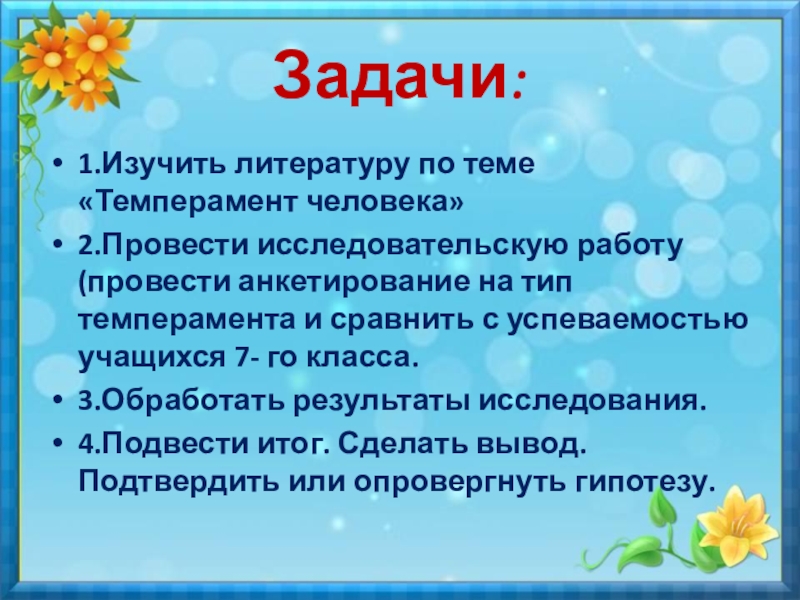 Задачи:

• 1.Изучить литературу по теме «Темперамент человека»
• 2.Провести исследовательскую работу (провести анкетирование на тип темперамента и сравнить с успеваемостью учащихся 7- го класса.
• 3.Обработать результаты исследования.
• 4.Подвести итог. Сделать вывод. Подтвердить или опровергнуть гипотезу.